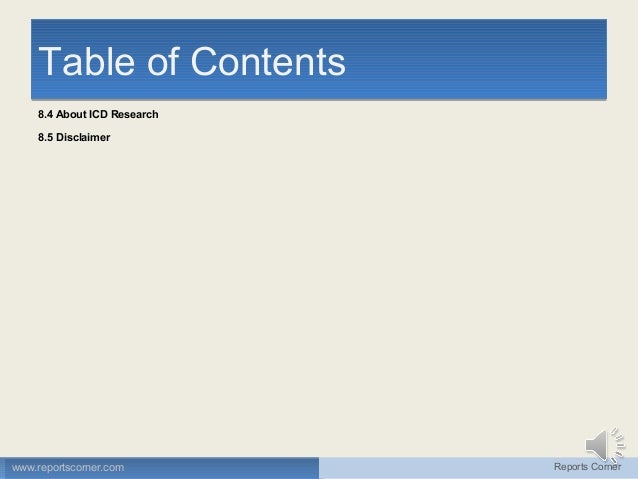 Table of Contents

8.4 About ICD Research

8.5 Disclaimer

www.reportscorner.com

Reports Corner